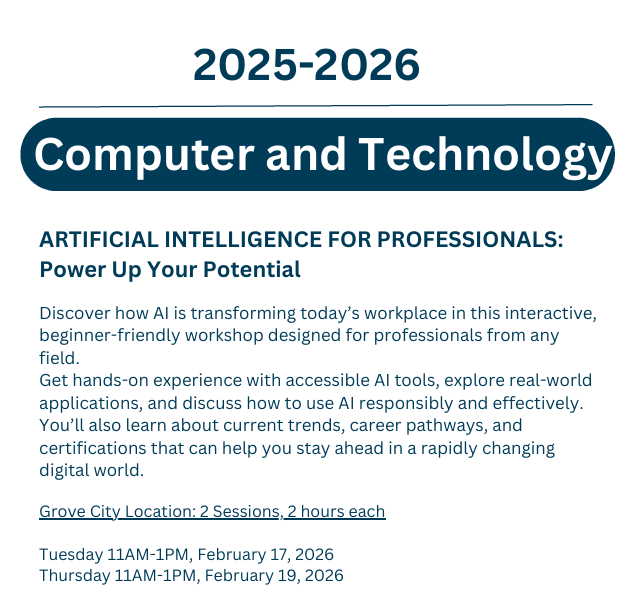 2025-2026

Computer and Technology

ARTIFICIAL INTELLIGENCE FOR PROFESSIONALS: Power Up Your Potential

Discover how AI is transforming today’s workplace in this interactive, beginner-friendly workshop designed for professionals from any field.
Get hands-on experience with accessible AI tools, explore real-world applications, and discuss how to use AI responsibly and effectively. You’ll also learn about current trends, career pathways, and certifications that can help you stay ahead in a rapidly changing digital world.

Grove City Location: 2 Sessions, 2 hours each

Tuesday 11AM-1PM, February 17, 2026
Thursday 11AM-1PM, February 19, 2026